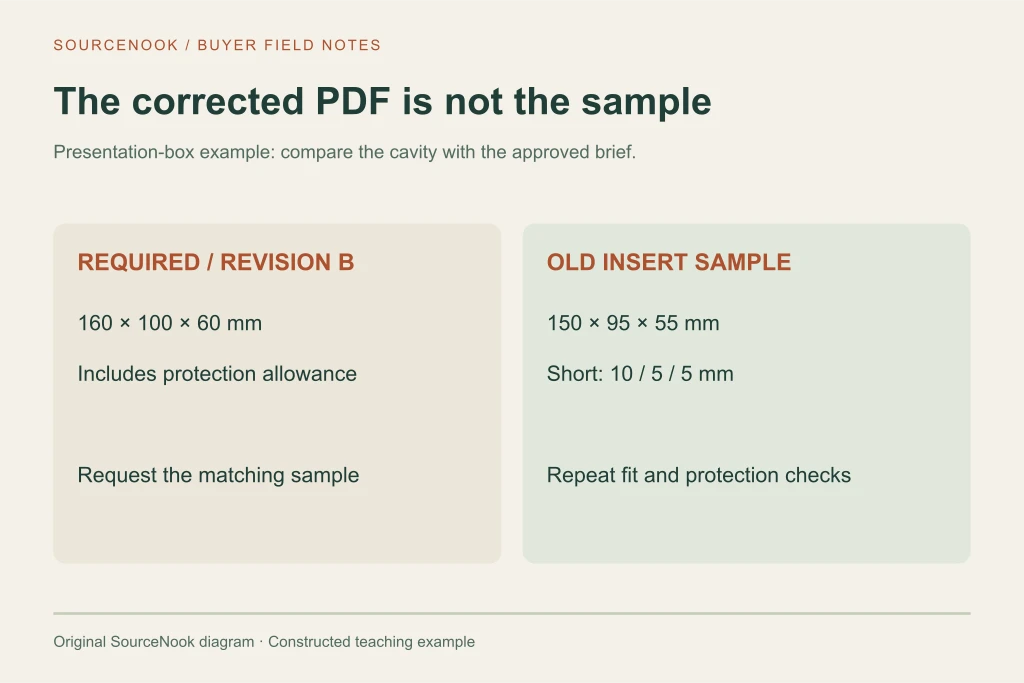 SOURCENOOK / BUYER FIELD NOTES

The corrected PDF is not the sample

Presentation-box example: compare the cavity with the approved brief.

REQUIRED / REVISION B

160 × 100 × 60 mm

Includes protection allowance

Request the matching sample

OLD INSERT SAMPLE

150 × 95 × 55 mm

Short: 10 / 5 / 5 mm

Repeat fit and protection checks

Original SourceNook diagram · Constructed teaching example